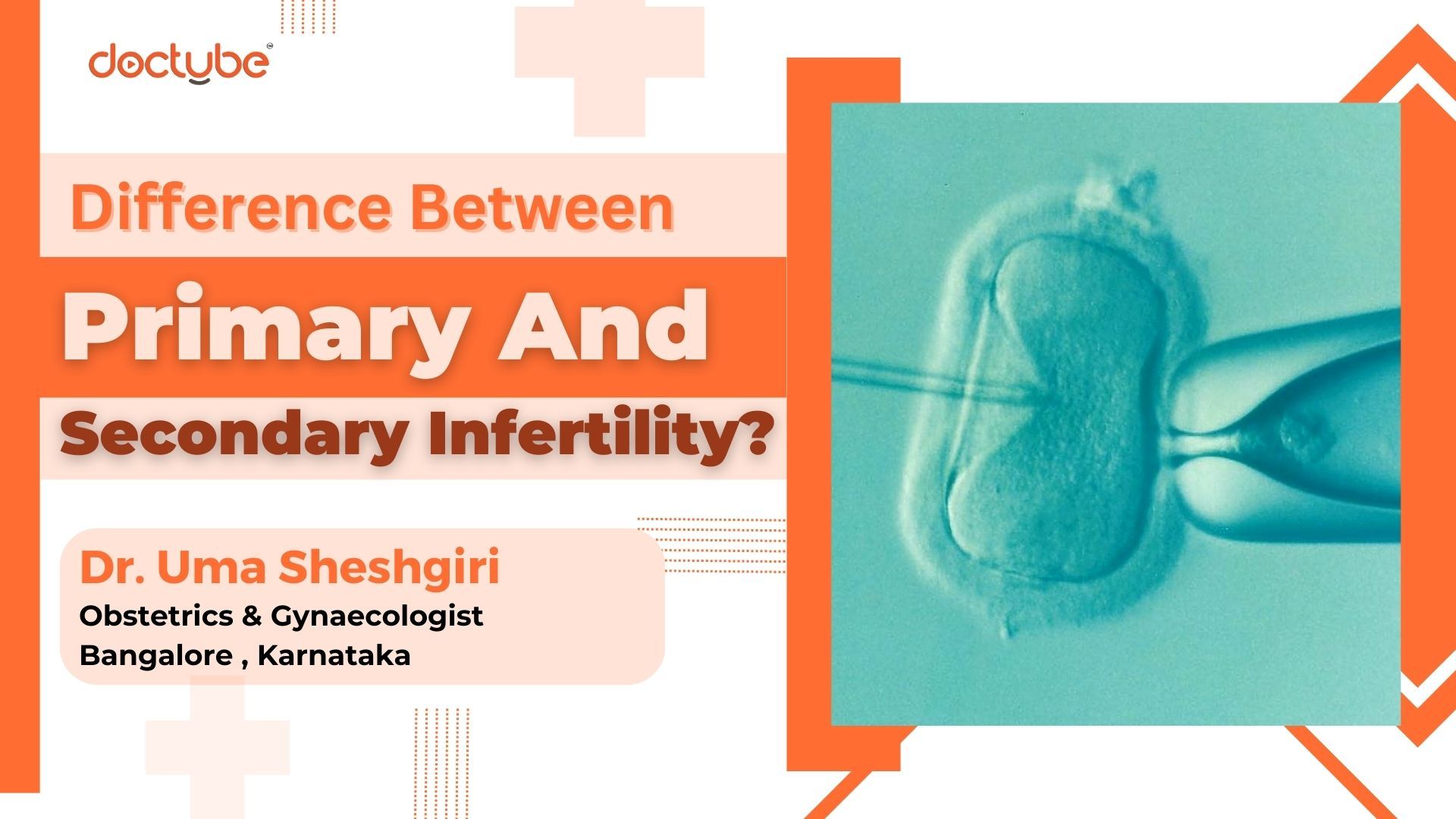 doctube

Difference Between
Primary And
Secondary Infertility?

Dr. Uma Sheshgiri
Obstetrics & Gynaecologist
Bangalore , Karnataka